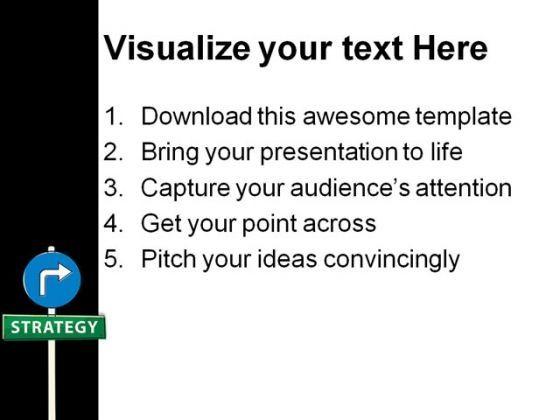 Visualize your text Here

1. Download this awesome template
2. Bring your presentation to life
3. Capture your audience's attention
4. Get your point across
5. Pitch your ideas convincingly

STRATEGY